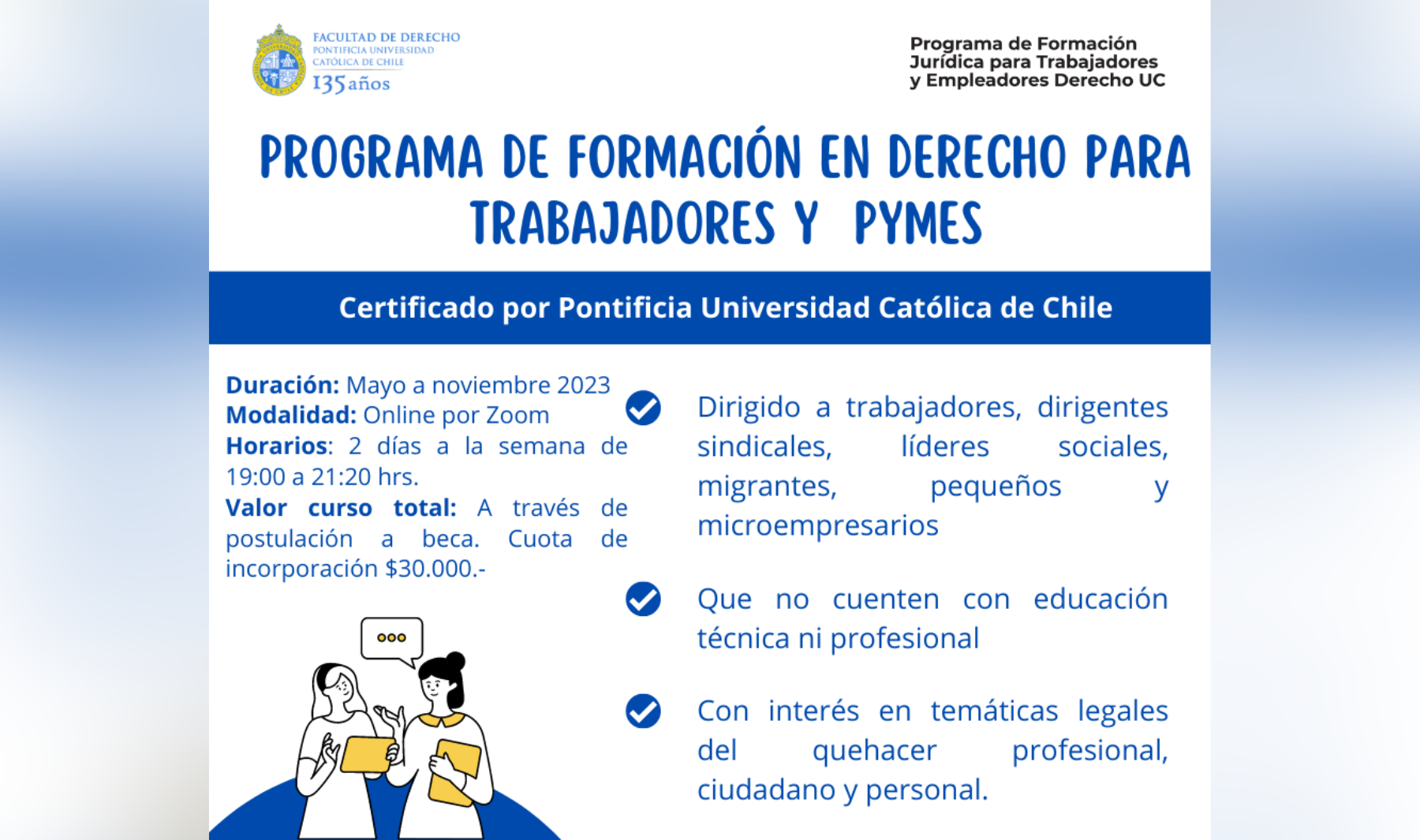 FACULTAD DE DERECHO
PONTIFICIA UNIVERSIDAD
CATÓLICA DE CHILE
135 años

Programa de Formación Jurídica para Trabajadores y Empleadores Derecho UC

PROGRAMA DE FORMACIÓN EN DERECHO PARA TRABAJADORES Y PYMES

Certificado por Pontificia Universidad Católica de Chile

Duración: Mayo a noviembre 2023
Modalidad: Online por Zoom
Horarios: 2 días a la semana de 19:00 a 21:20 hrs.
Valor curso total: A través de postulación a beca. Cuota de incorporación $30.000.-

Dirigido a trabajadores, dirigentes sindicales, líderes sociales, migrantes, pequeños y microempresarios

Que no cuenten con educación técnica ni profesional

Con interés en temáticas legales del quehacer profesional, ciudadano y personal.